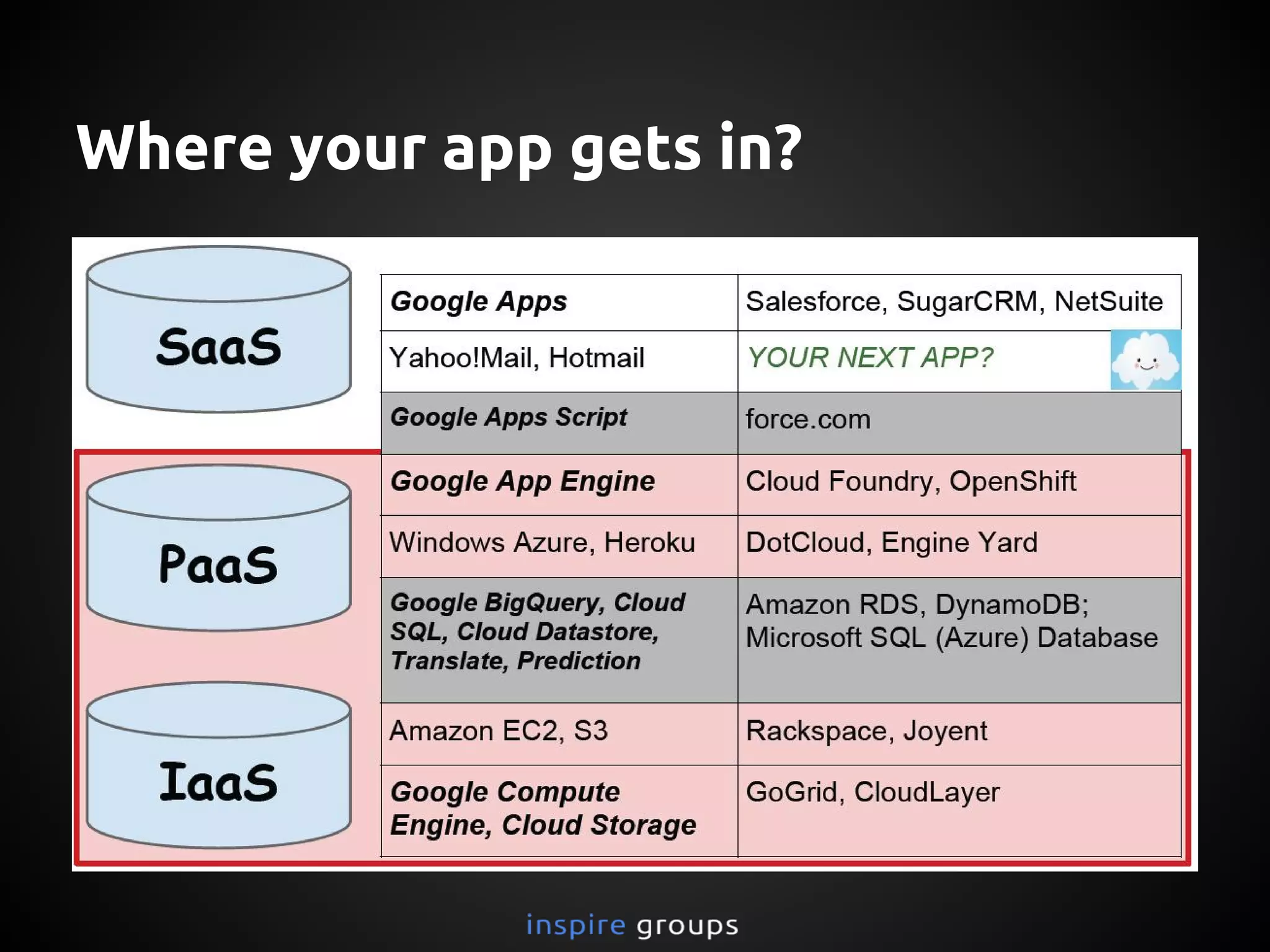 Where your app gets in?

SaaS

PaaS

IaaS

| Google Apps | Salesforce, SugarCRM, NetSuite |
|---|---|
| Yahoo!Mail, Hotmail | YOUR NEXT APP? |
| Google Apps Script | force.com |
| Google App Engine | Cloud Foundry, OpenShift |
| Windows Azure, Heroku | DotCloud, Engine Yard |
| Google BigQuery, Cloud SQL, Cloud Datastore, Translate, Prediction | Amazon RDS, DynamoDB; Microsoft SQL (Azure) Database |
| Amazon EC2, S3 | Rackspace, Joyent |
| Google Compute Engine, Cloud Storage | GoGrid, CloudLayer |

inspire groups